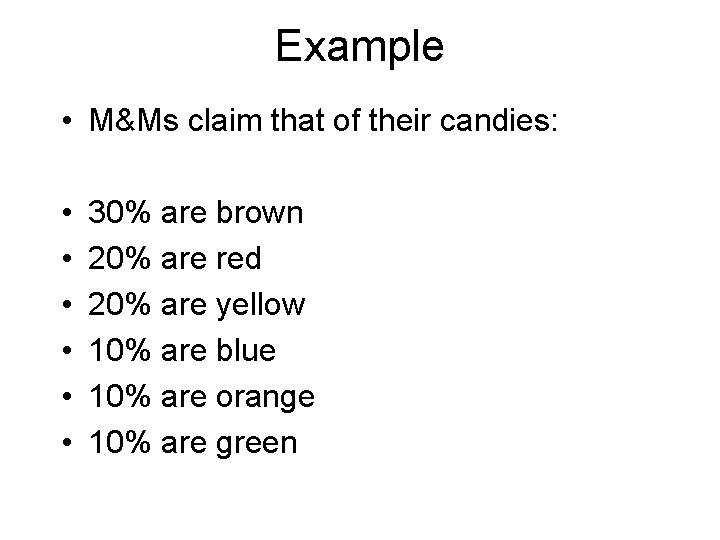 Example

• M&Ms claim that of their candies:

• 30% are brown
• 20% are red
• 20% are yellow
• 10% are blue
• 10% are orange
• 10% are green